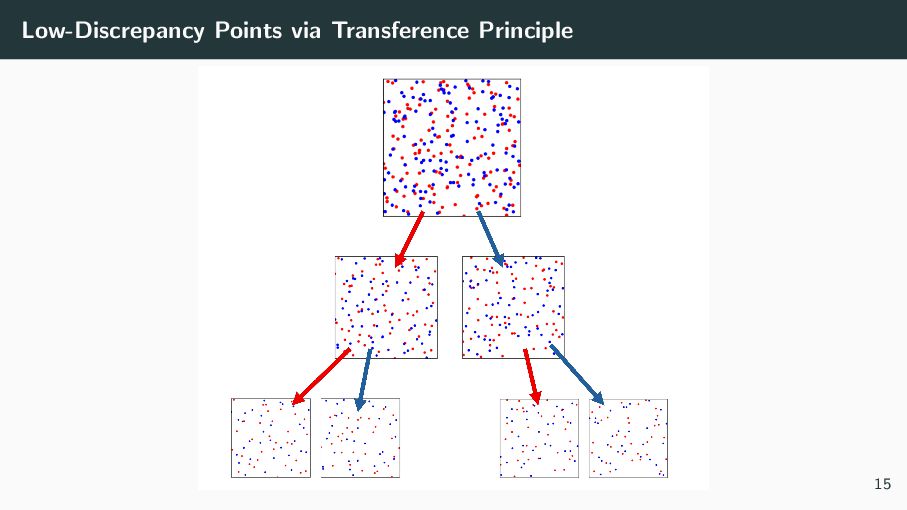 Low-Discrepancy Points via Transference Principle

15